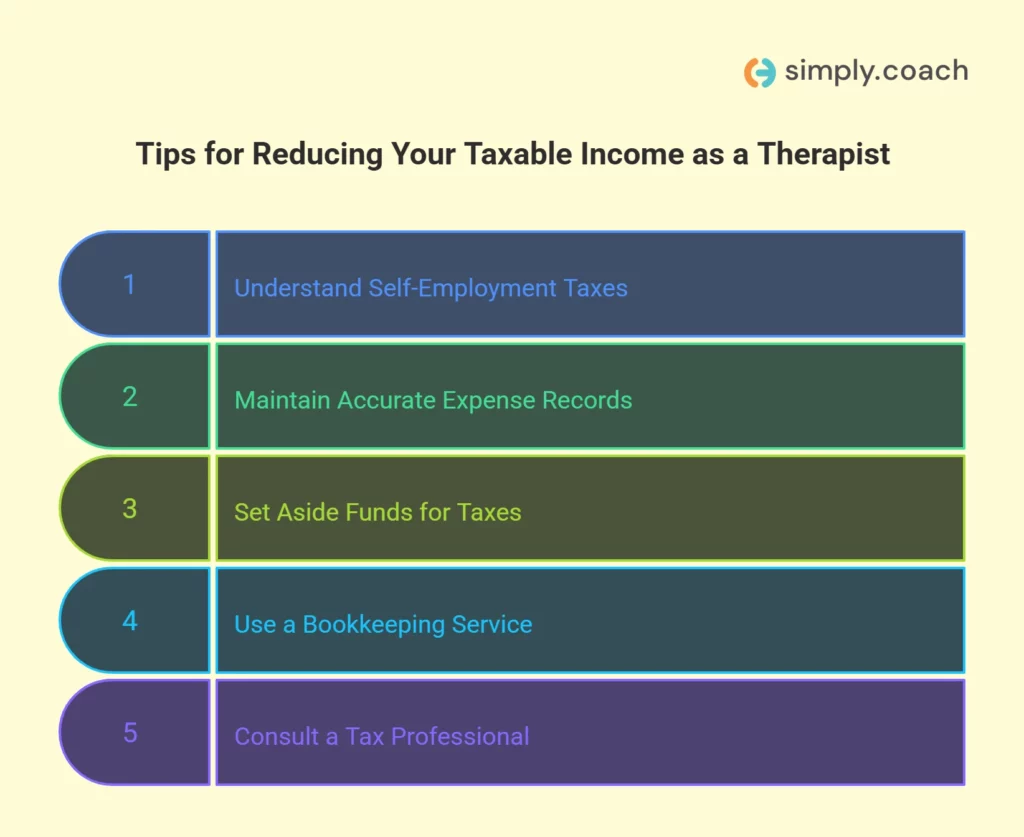 simply.coach

Tips for Reducing Your Taxable Income as a Therapist

1 Understand Self-Employment Taxes

2 Maintain Accurate Expense Records

3 Set Aside Funds for Taxes

4 Use a Bookkeeping Service

5 Consult a Tax Professional